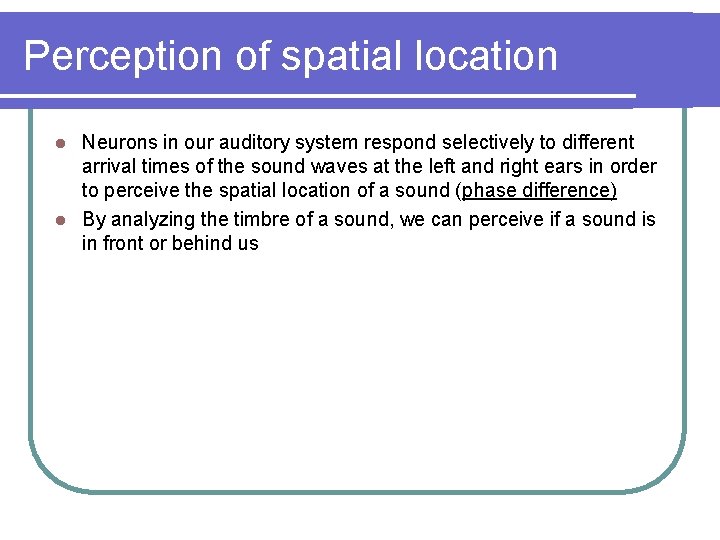 Perception of spatial location

- Neurons in our auditory system respond selectively to different arrival times of the sound waves at the left and right ears in order to perceive the spatial location of a sound (phase difference)
- By analyzing the timbre of a sound, we can perceive if a sound is in front or behind us